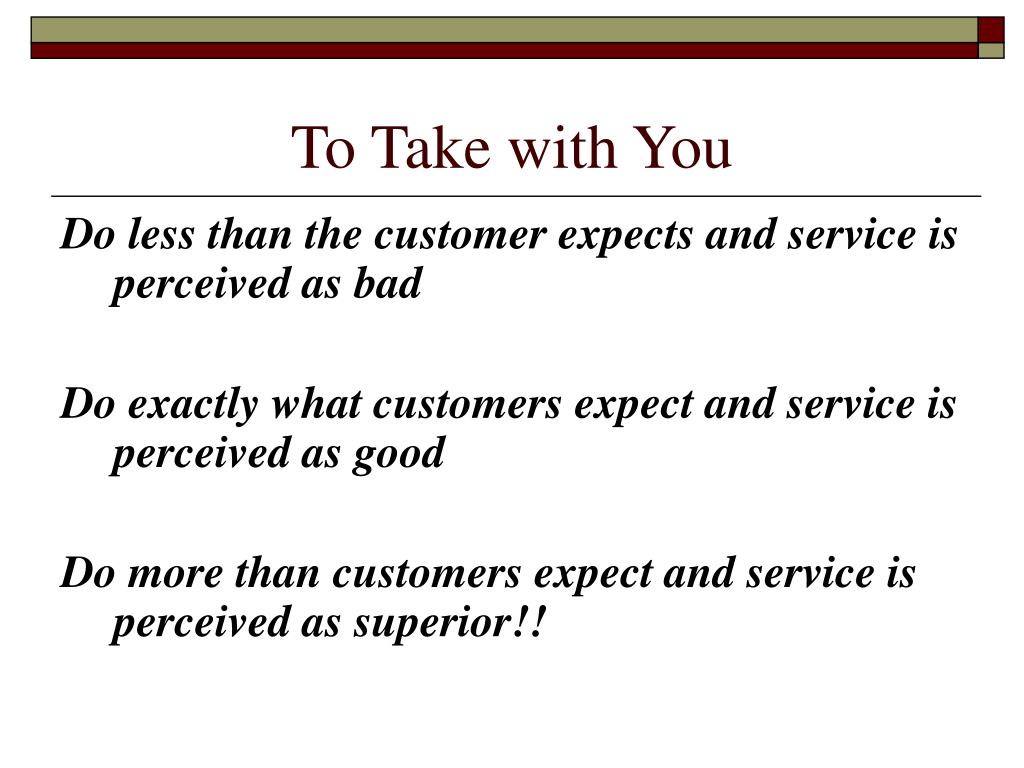 To Take with You

Do less than the customer expects and service is perceived as bad

Do exactly what customers expect and service is perceived as good

Do more than customers expect and service is perceived as superior!!